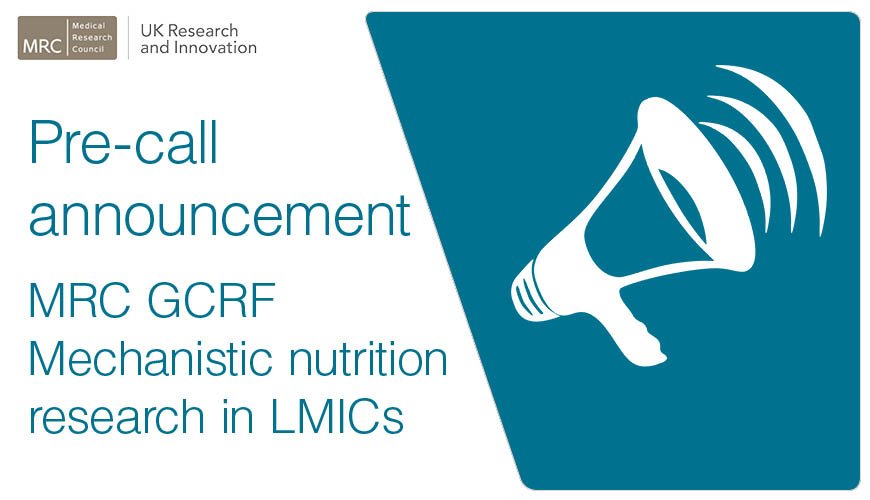 MRC Medical Research Council

UK Research and Innovation

Pre-call announcement

MRC GCRF Mechanistic nutrition research in LMICs